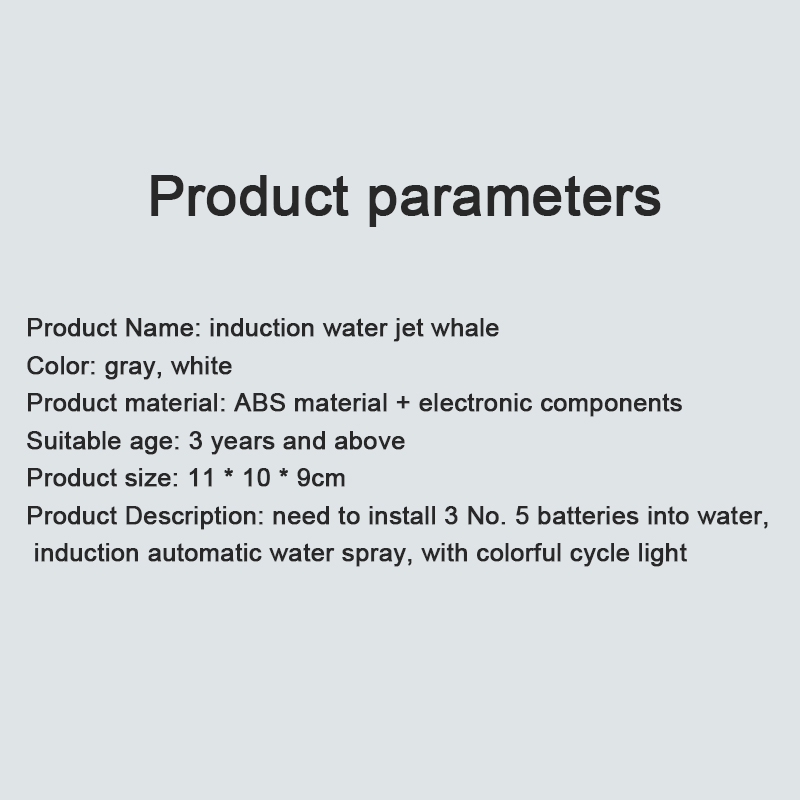 Product parameters

Product Name: induction water jet whale
Color: gray, white
Product material: ABS material + electronic components
Suitable age: 3 years and above
Product size: 11 * 10 * 9cm
Product Description: need to install 3 No. 5 batteries into water, induction automatic water spray, with colorful cycle light